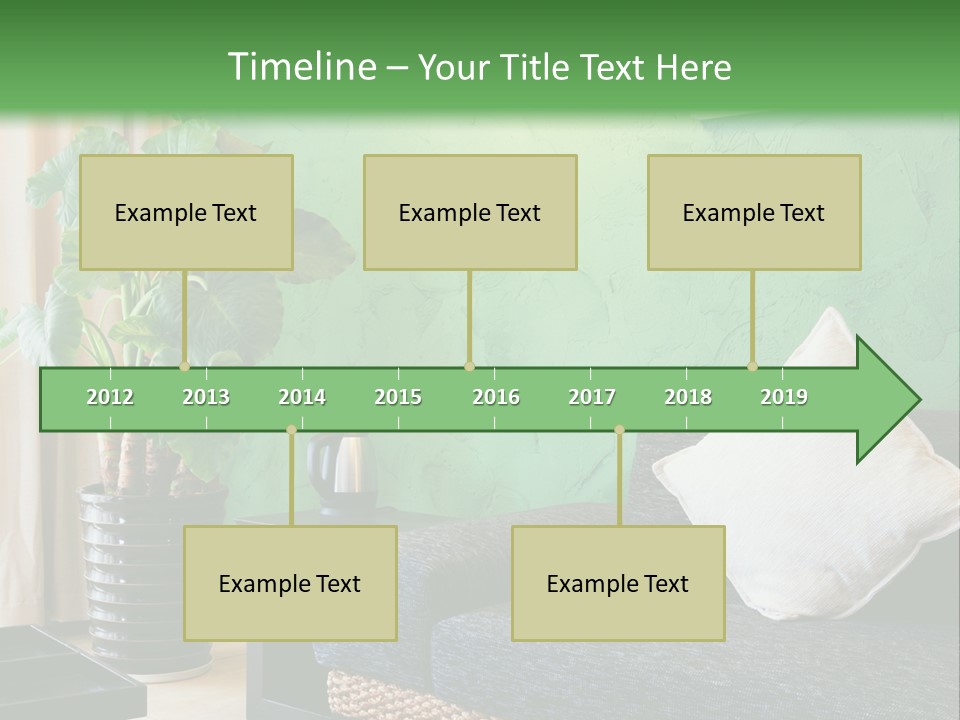 Timeline – Your Title Text Here

Example Text

Example Text

Example Text

2012 2013 2014 2015 2016 2017 2018 2019

Example Text

Example Text